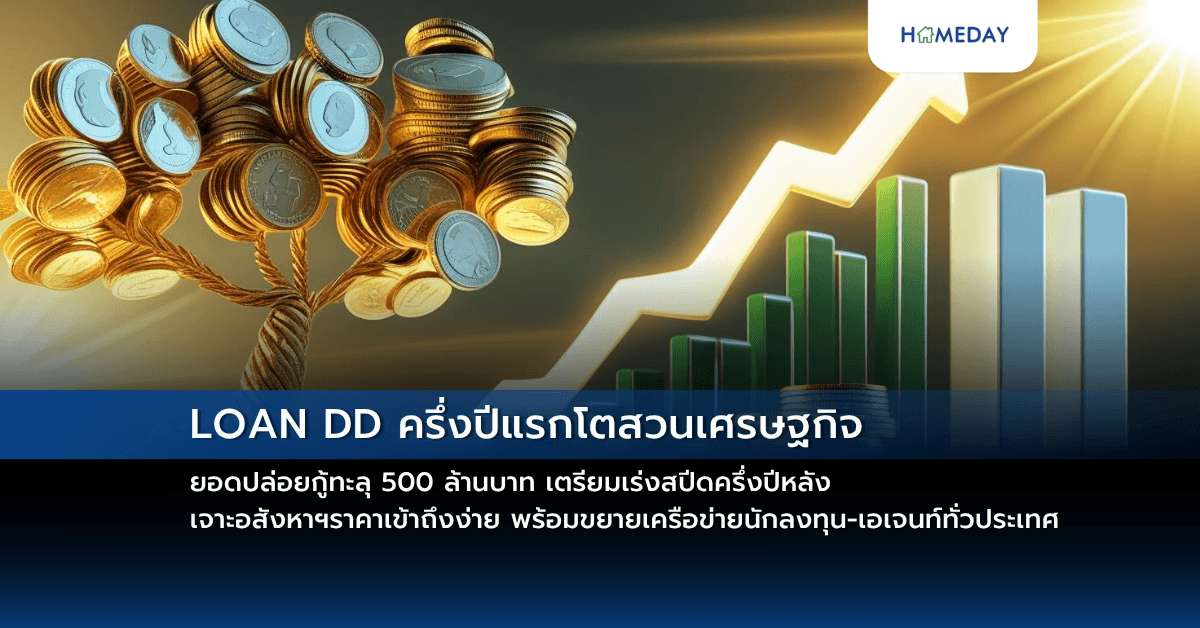 HOMEDAY

LOAN DD ครึ่งปีแรกโตสวนเศรษฐกิจ

ยอดปล่อยกู้ทะลุ 500 ล้านบาท เตรียมเร่งสปีดครึ่งปีหลัง เจาะอสังหาฯราคาเข้าถึงง่าย พร้อมขยายเครือข่ายนักลงทุน-เอเจนท์ทั่วประเทศ